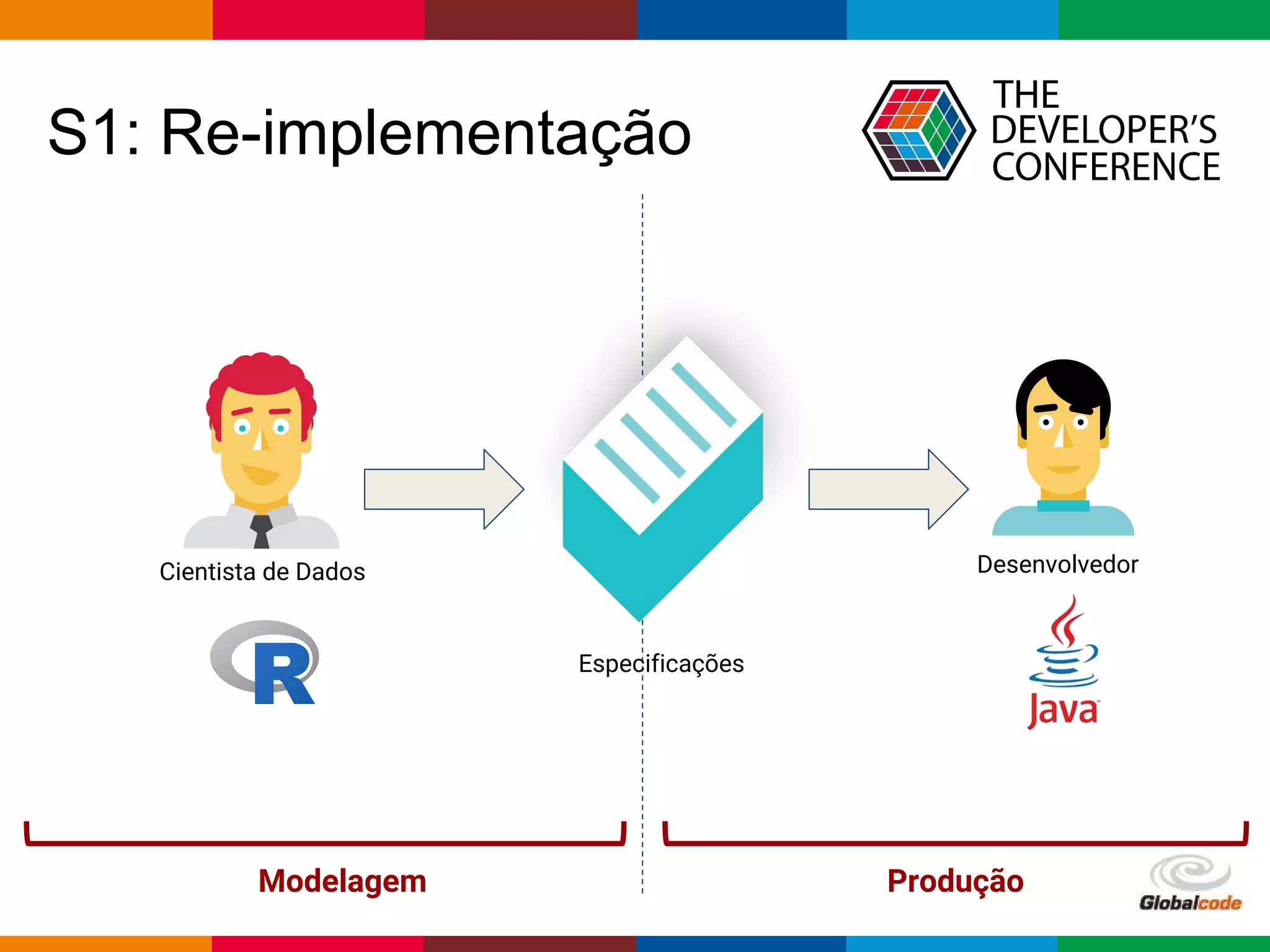 S1: Re-implementação

THE DEVELOPER'S CONFERENCE

Cientista de Dados

R

Especificações

Desenvolvedor

Java

Modelagem

Produção

Globalcode